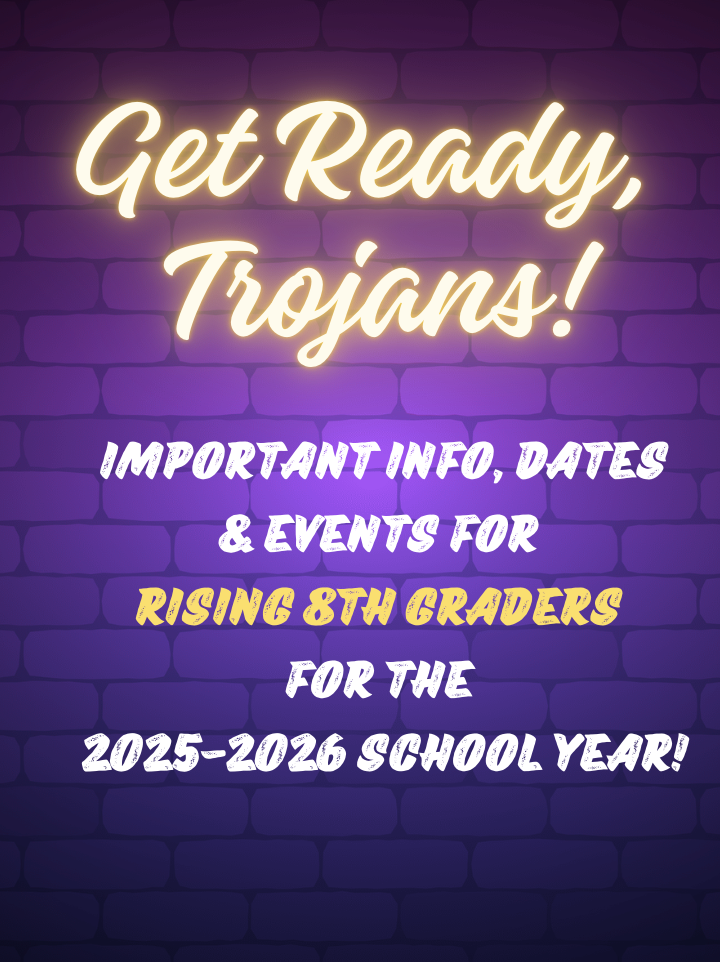 Get Ready, Trojans!

IMPORTANT INFO, DATES & EVENTS FOR RISING 8TH GRADERS FOR THE 2025-2026 SCHOOL YEAR!